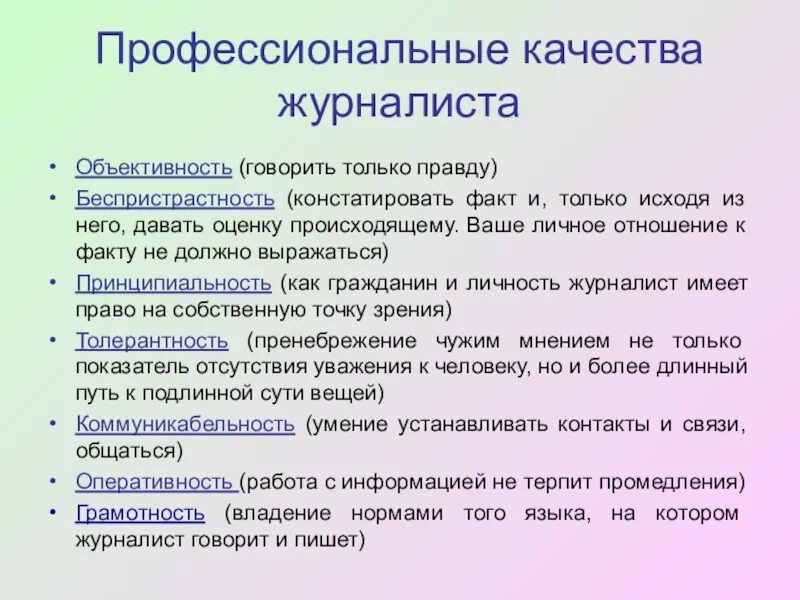 Профессиональные качества журналиста

• Объективность (говорить только правду)
• Беспристрастность (констатировать факт и, только исходя из него, давать оценку происходящему. Ваше личное отношение к факту не должно выражаться)
• Принципиальность (как гражданин и личность журналист имеет право на собственную точку зрения)
• Толерантность (пренебрежение чужим мнением не только показатель отсутствия уважения к человеку, но и более длинный путь к подлинной сути вещей)
• Коммуникабельность (умение устанавливать контакты и связи, общаться)
• Оперативность (работа с информацией не терпит промедления)
• Грамотность (владение нормами того языка, на котором журналист говорит и пишет)